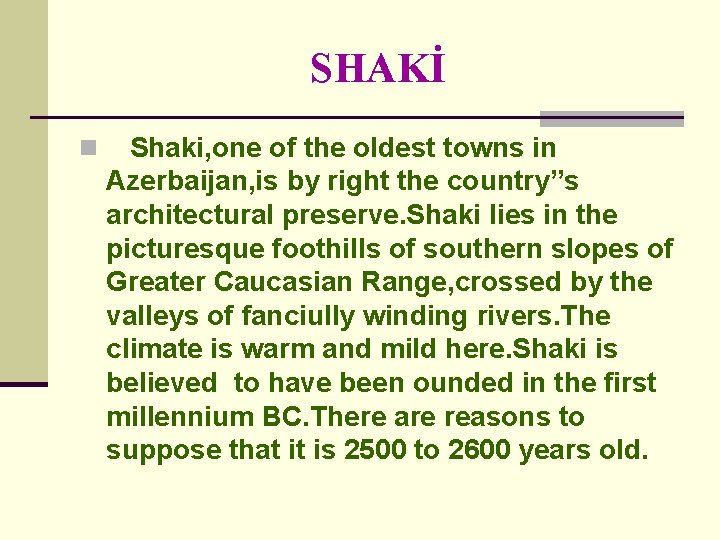 SHAKİ

Shaki,one of the oldest towns in Azerbaijan,is by right the country’’s architectural preserve.Shaki lies in the picturesque foothills of southern slopes of Greater Caucasian Range,crossed by the valleys of fanciully winding rivers.The climate is warm and mild here.Shaki is believed to have been ounded in the first millennium BC.There are reasons to suppose that it is 2500 to 2600 years old.